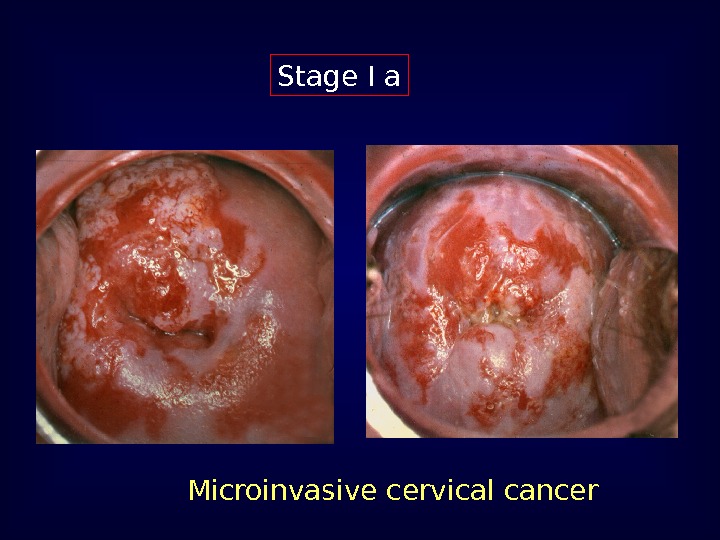 Stage I a

Microinvasive cervical cancer